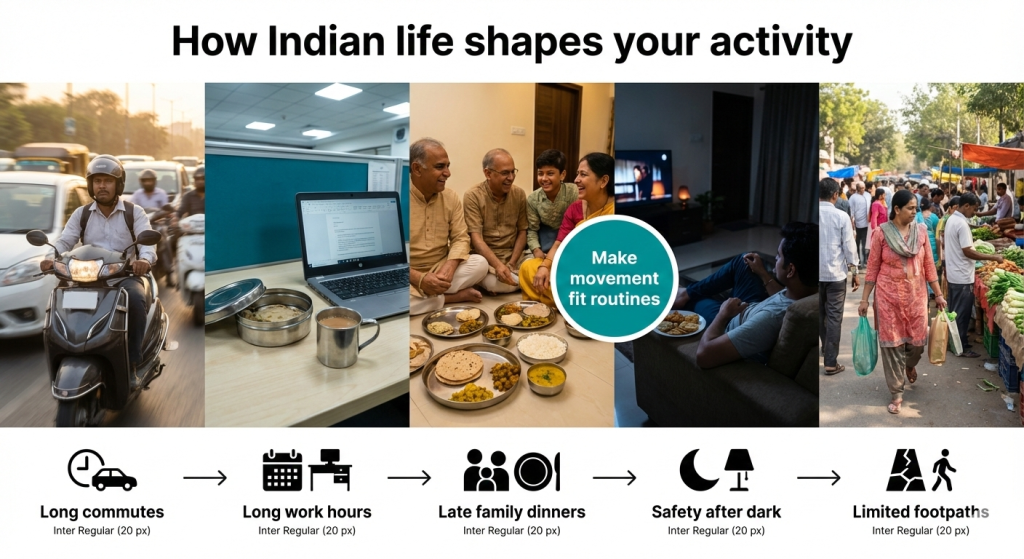 How Indian life shapes your activity

Make movement fit routines

Long commutes
Inter Regular (20 px)

Long work hours
Inter Regular (20 px)

Late family dinners
Inter Regular (20 px)

Safety after dark
Inter Regular (20 px)

Limited footpaths
Inter Regular (20 px)